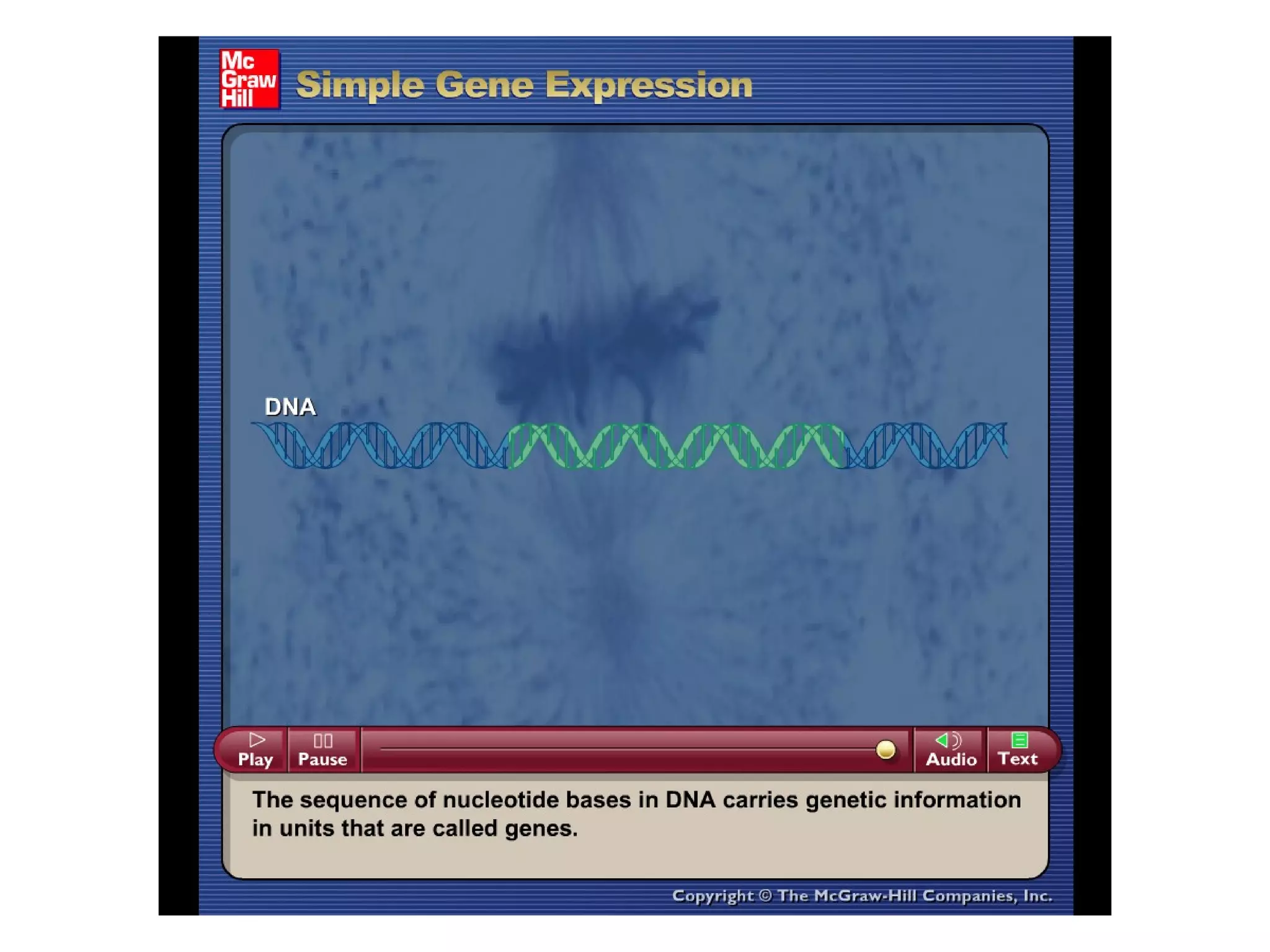 Mc Graw Hill

Simple Gene Expression

DNA

Play Pause Audio Text

The sequence of nucleotide bases in DNA carries genetic information in units that are called genes.

Copyright © The McGraw-Hill Companies, Inc.